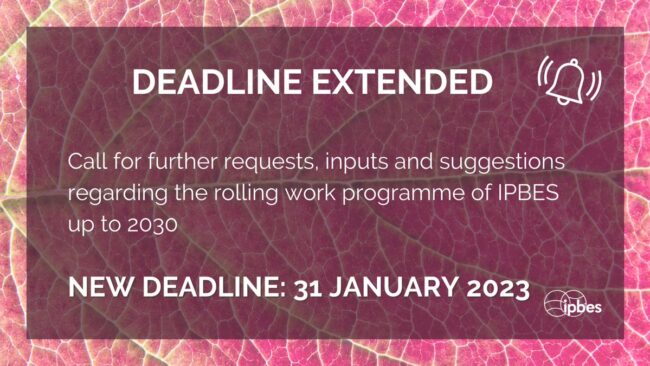 DEADLINE EXTENDED

Call for further requests, inputs and suggestions regarding the rolling work programme of IPBES up to 2030

NEW DEADLINE: 31 JANUARY 2023

ipbes